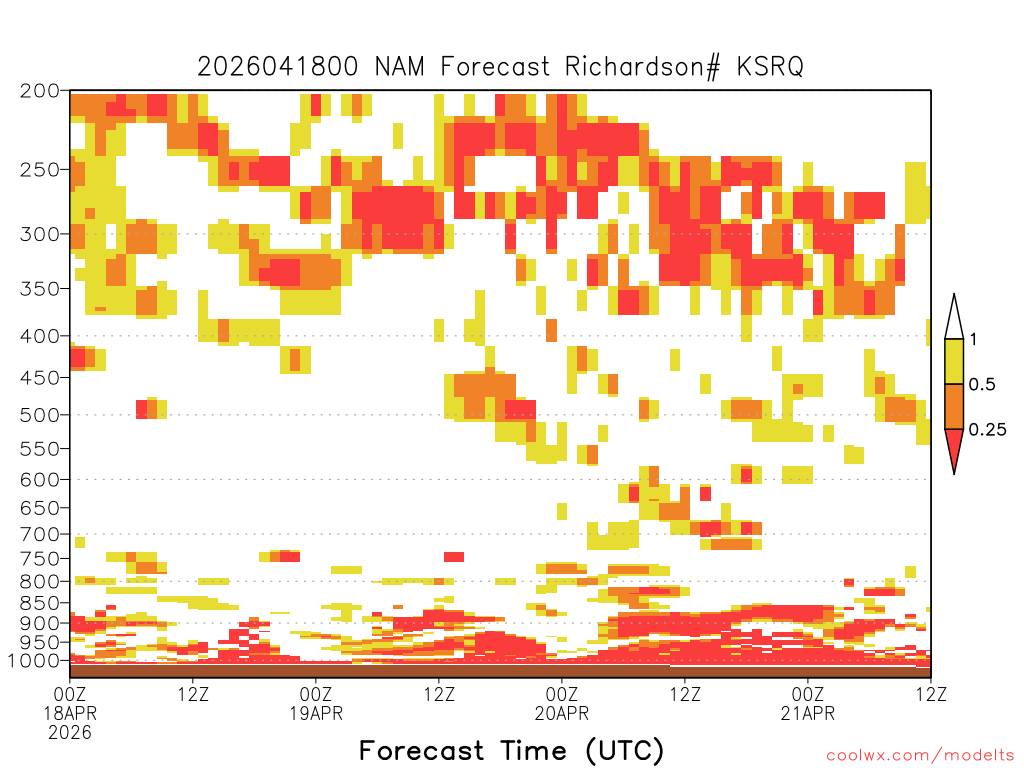 2026041800 NAM Forecast Richardson# KSRQ

200
250
300
350
400
450
500
550
600
650
700
750
800
850
900
950
1000

1
0.5
0.25

00Z 18APR 2026
12Z
00Z 19APR
12Z
00Z 20APR
12Z
00Z 21APR
12Z

Forecast Time (UTC)

coolwx.com/modelts